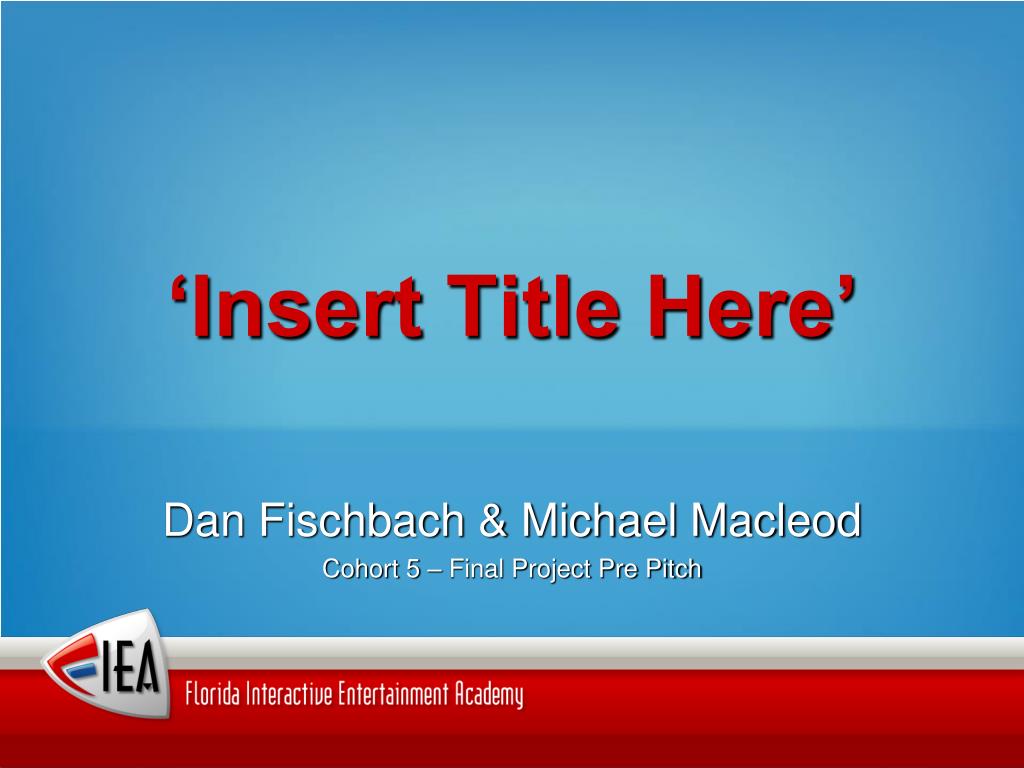 ‘Insert Title Here’

Dan Fischbach & Michael Macleod

Cohort 5 – Final Project Pre Pitch

FIEA

Florida Interactive Entertainment Academy